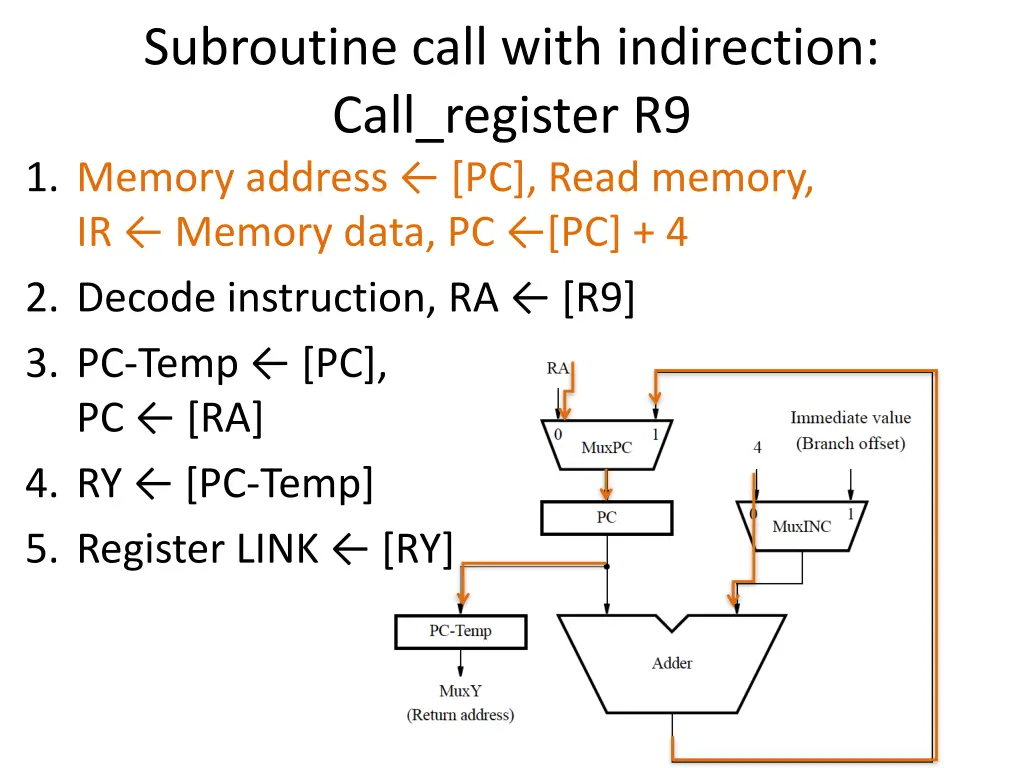 Subroutine call with indirection: Call_register R9

1. Memory address ← [PC], Read memory, IR ← Memory data, PC ←[PC] + 4
2. Decode instruction, RA ← [R9]
3. PC-Temp ← [PC], PC ← [RA]
4. RY ← [PC-Temp]
5. Register LINK ← [RY]

RA
0
1
MuxPC
Immediate value
(Branch offset)
4
PC
0
1
MuxINC
PC-Temp
Adder
MuxY
(Return address)